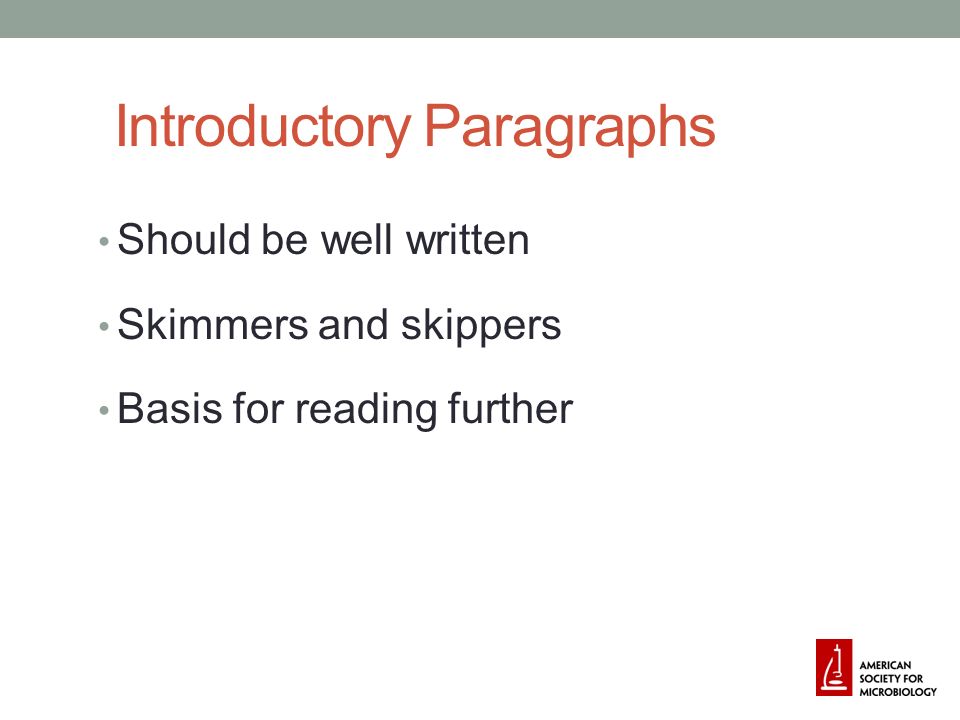 Introductory Paragraphs

• Should be well written

• Skimmers and skippers

• Basis for reading further

AMERICAN SOCIETY FOR MICROBIOLOGY